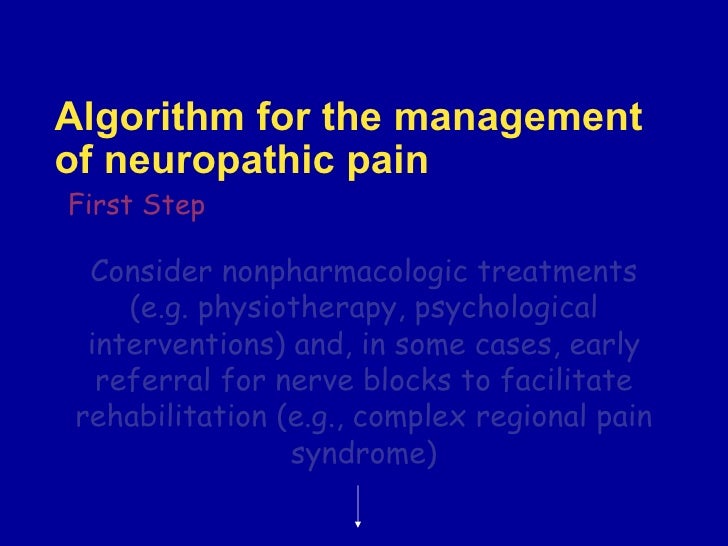 Algorithm for the management of neuropathic pain

First Step

Consider nonpharmacologic treatments (e.g. physiotherapy, psychological interventions) and, in some cases, early referral for nerve blocks to facilitate rehabilitation (e.g., complex regional pain syndrome)